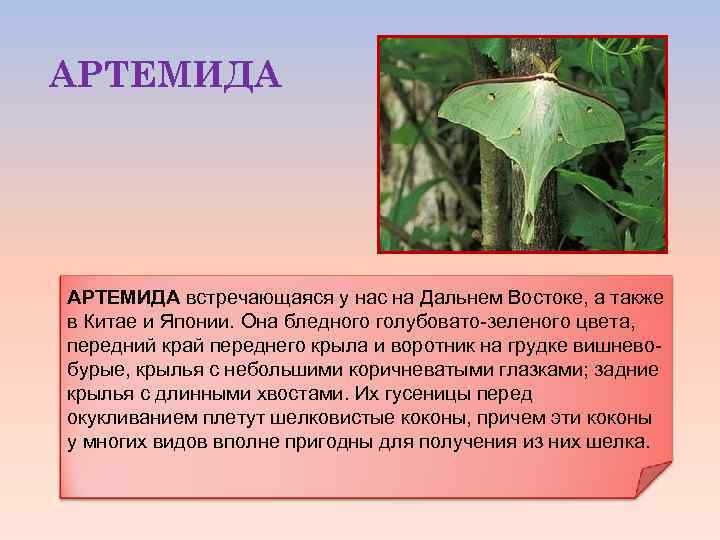 АРТЕМИДА

АРТЕМИДА встречающаяся у нас на Дальнем Востоке, а также в Китае и Японии. Она бледного голубовато-зеленого цвета, передний край переднего крыла и воротник на грудке вишнево-бурые, крылья с небольшими коричневатыми глазками; задние крылья с длинными хвостами. Их гусеницы перед окукливанием плетут шелковистые коконы, причем эти коконы у многих видов вполне пригодны для получения из них шелка.